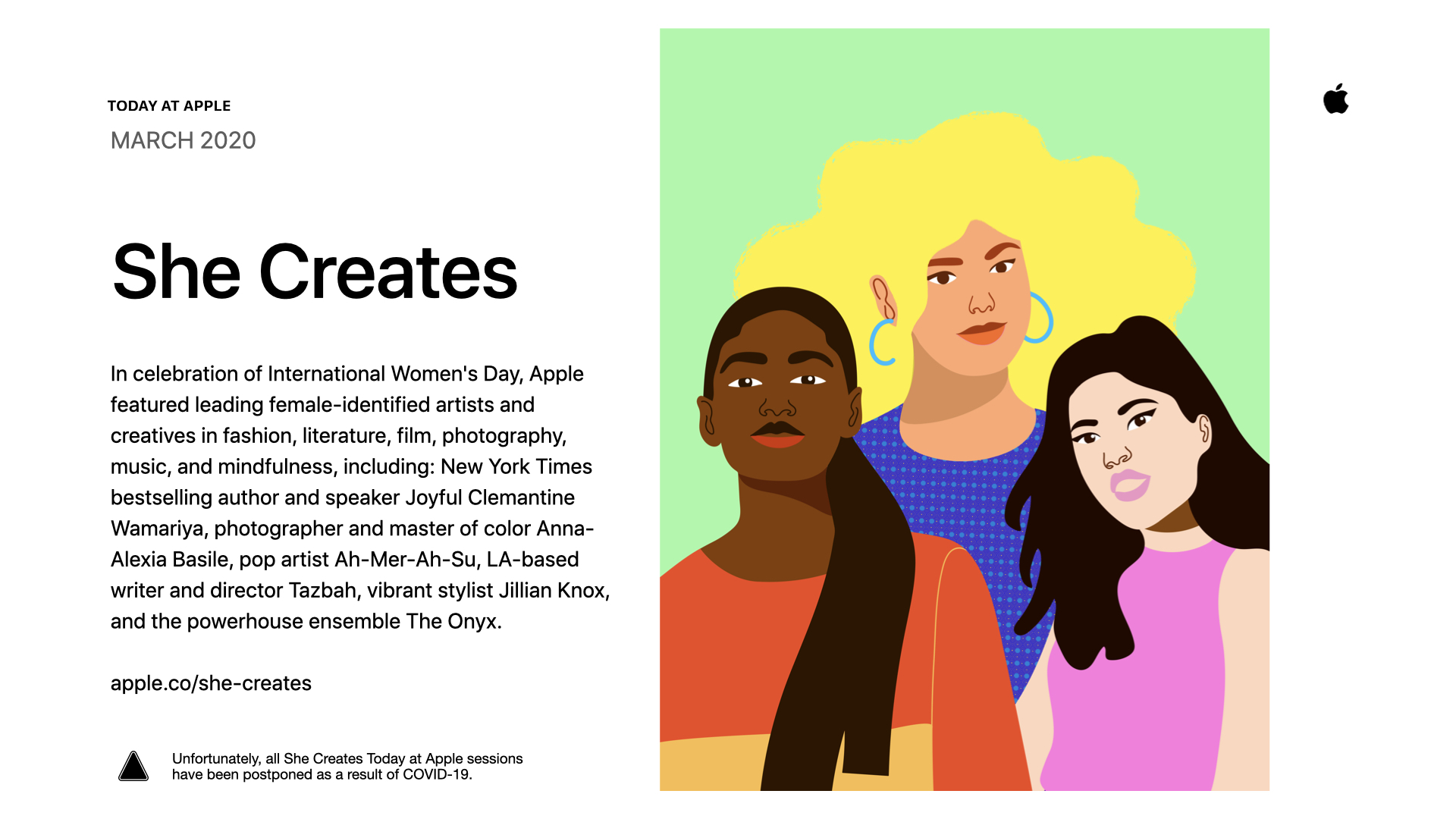 TODAY AT APPLE
MARCH 2020

She Creates

In celebration of International Women's Day, Apple featured leading female-identified artists and creatives in fashion, literature, film, photography, music, and mindfulness, including: New York Times bestselling author and speaker Joyful Clemantine Wamariya, photographer and master of color Anna-Alexia Basile, pop artist Ah-Mer-Ah-Su, LA-based writer and director Tazbah, vibrant stylist Jillian Knox, and the powerhouse ensemble The Onyx.

apple.co/she-creates

Unfortunately, all She Creates Today at Apple sessions have been postponed as a result of COVID-19.